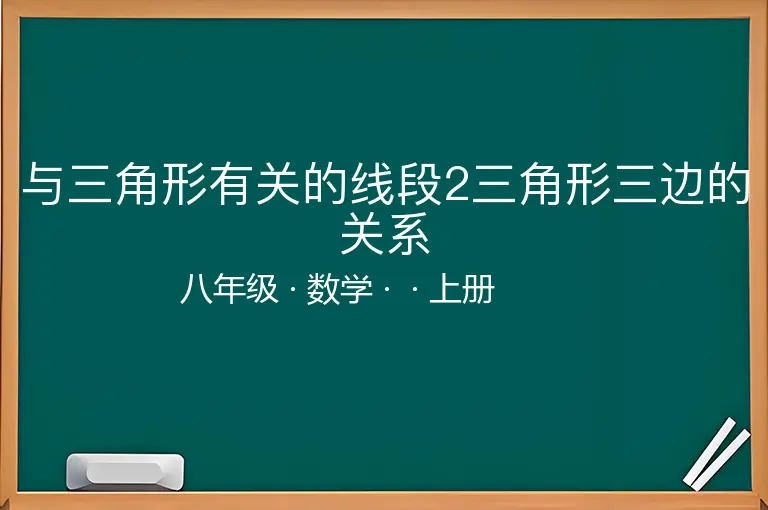 与三角形有关的线段2三角形三边的关系

八年级 · 数学 · · 上册